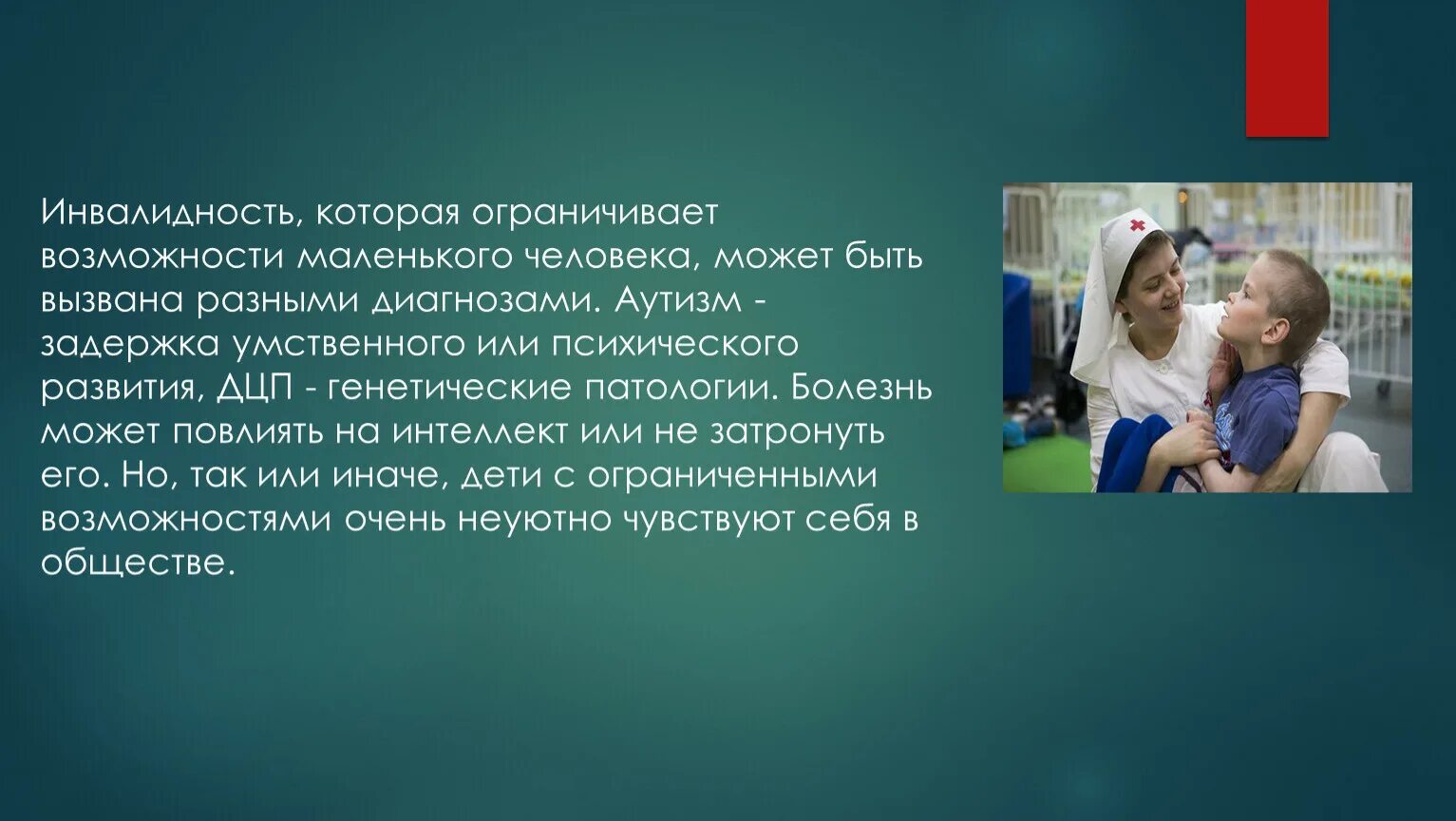 Инвалидность, которая ограничивает возможности маленького человека, может быть вызвана разными диагнозами. Аутизм - задержка умственного или психического развития, ДЦП - генетические патологии. Болезнь может повлиять на интеллект или не затронуть его. Но, так или иначе, дети с ограниченными возможностями очень неуютно чувствуют себя в обществе.